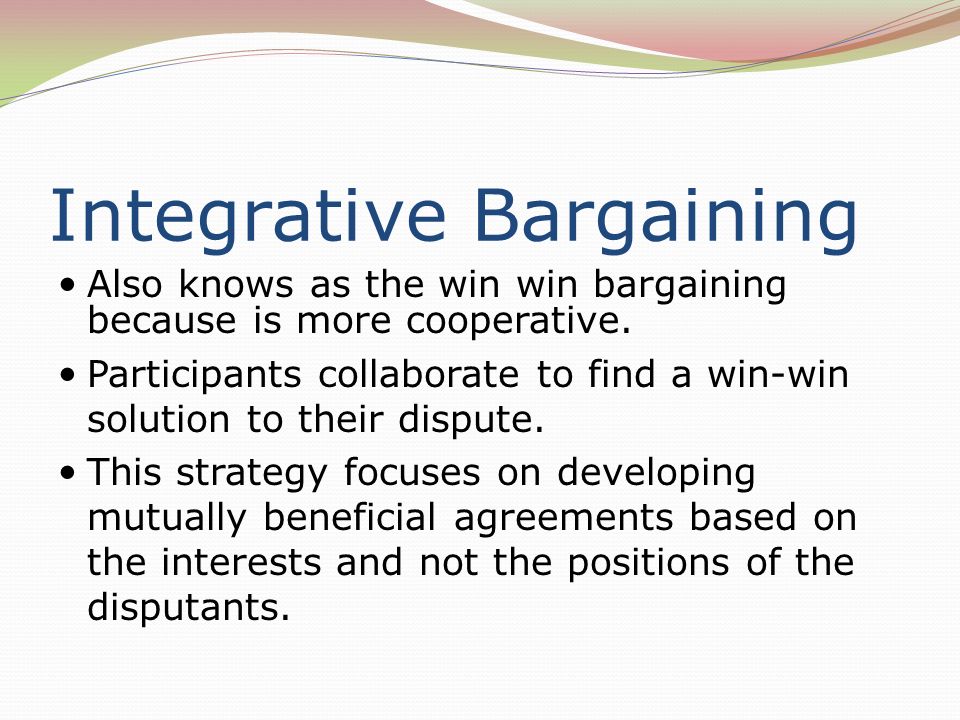 Integrative Bargaining

• Also knows as the win win bargaining because is more cooperative.

• Participants collaborate to find a win-win solution to their dispute.

• This strategy focuses on developing mutually beneficial agreements based on the interests and not the positions of the disputants.